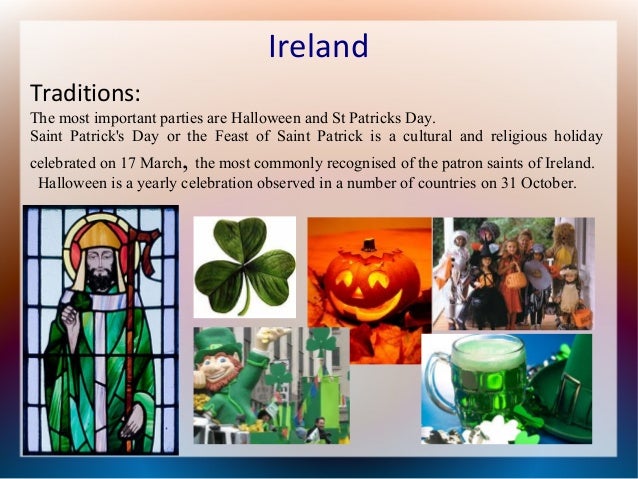 Ireland

Traditions:

The most important parties are Halloween and St Patricks Day.
Saint Patrick's Day or the Feast of Saint Patrick is a cultural and religious holiday celebrated on 17 March, the most commonly recognised of the patron saints of Ireland.
Halloween is a yearly celebration observed in a number of countries on 31 October.